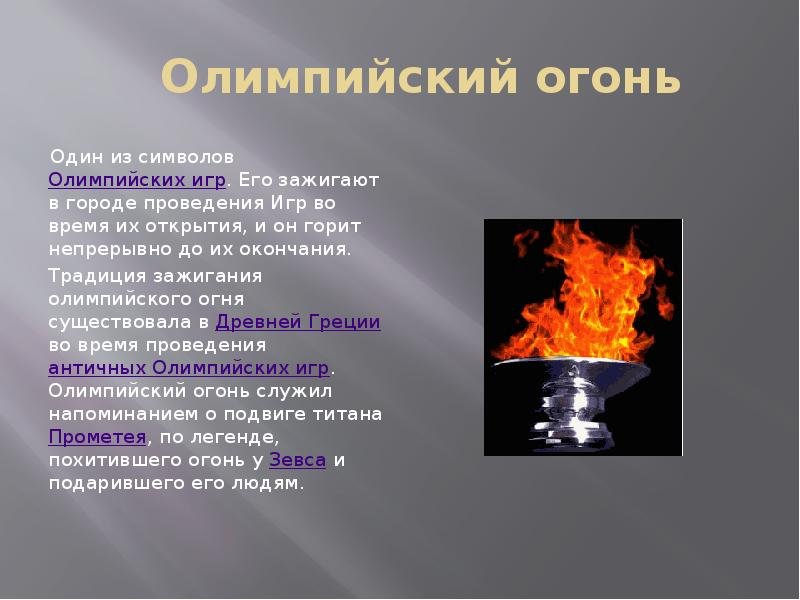 Олимпийский огонь

Один из символов Олимпийских игр. Его зажигают в городе проведения Игр во время их открытия, и он горит непрерывно до их окончания.

Традиция зажигания олимпийского огня существовала в Древней Греции во время проведения античных Олимпийских игр. Олимпийский огонь служил напоминанием о подвиге титана Прометея, по легенде, похитившего огонь у Зевса и подарившего его людям.